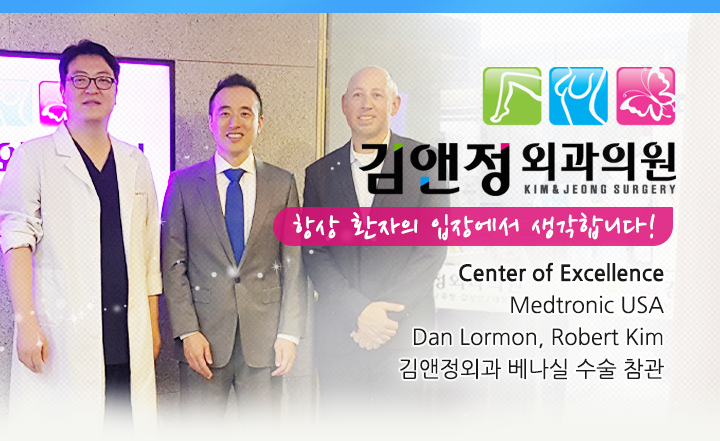 김앤정 외과의원
KIM & JEONG SURGERY
항상 환자의 입장에서 생각합니다!
Center of Excellence
Medtronic USA
Dan Lormon, Robert Kim
김앤정외과 베나실 수술 참관